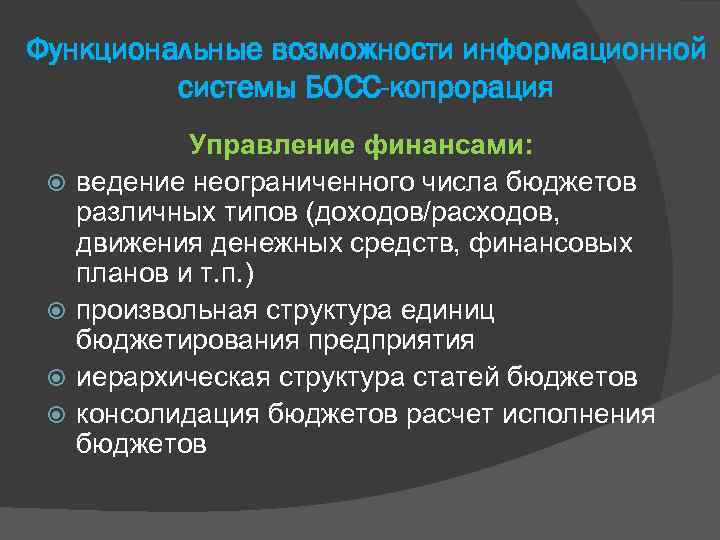 Функциональные возможности информационной системы БОСС-копрорация

Управление финансами:

ведение неограниченного числа бюджетов различных типов (доходов/расходов, движения денежных средств, финансовых планов и т.п.)

произвольная структура единиц бюджетирования предприятия

иерархическая структура статей бюджетов

консолидация бюджетов расчет исполнения бюджетов